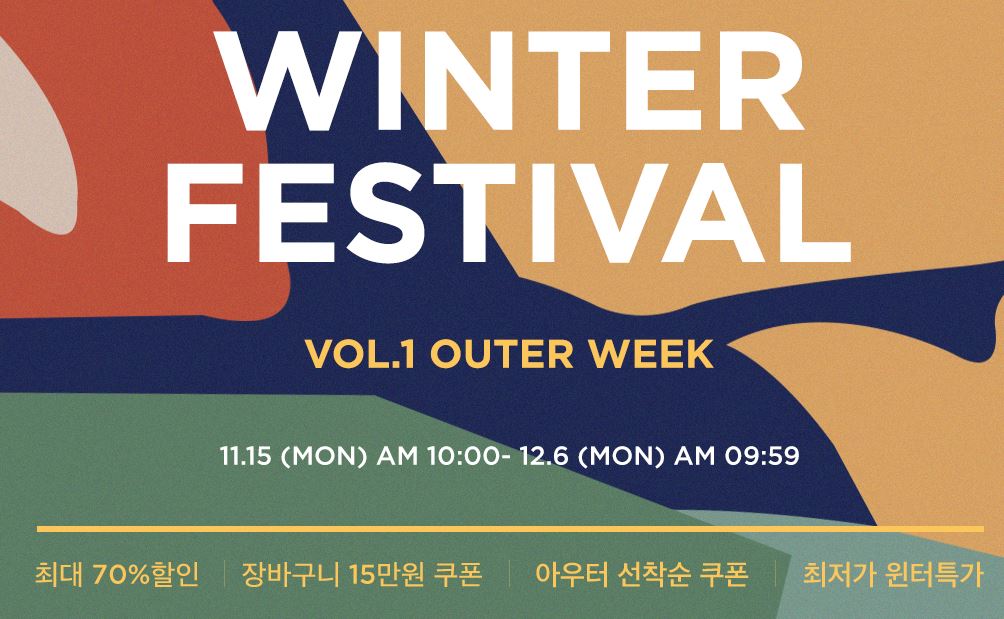 WINTER FESTIVAL

VOL.1 OUTER WEEK

11.15 (MON) AM 10:00- 12.6 (MON) AM 09:59

최대 70%할인 | 장바구니 15만원 쿠폰 | 아우터 선착순 쿠폰 | 최저가 윈터특가